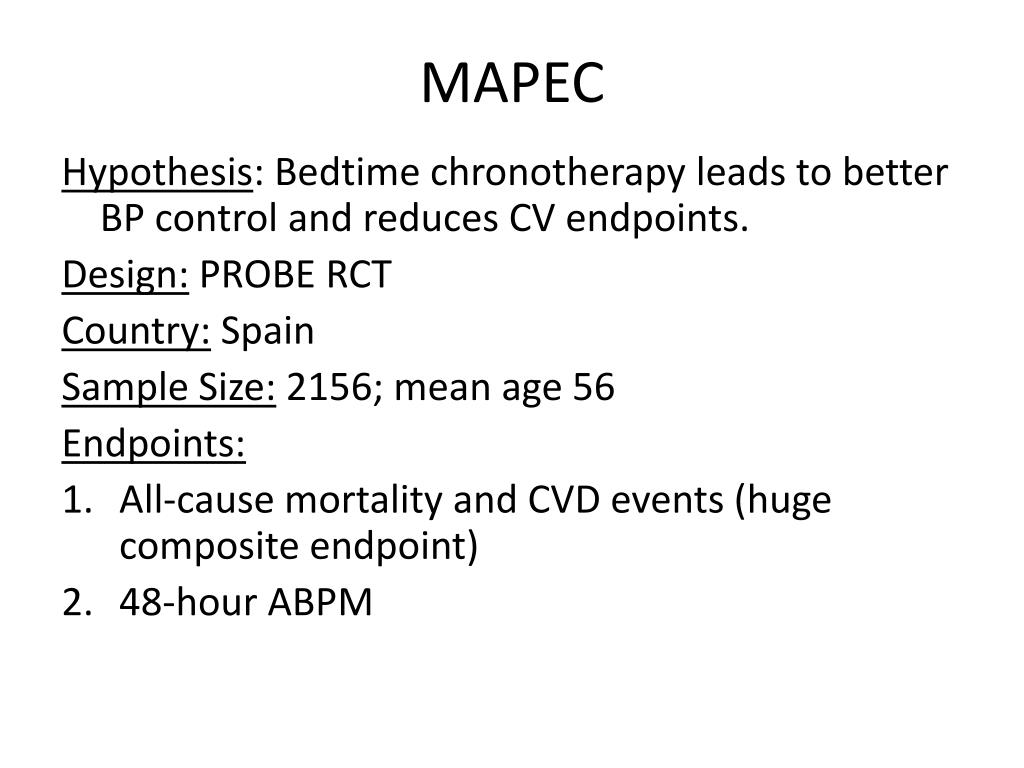 MAPEC

Hypothesis: Bedtime chronotherapy leads to better BP control and reduces CV endpoints.

Design: PROBE RCT

Country: Spain

Sample Size: 2156; mean age 56

Endpoints:

1. All-cause mortality and CVD events (huge composite endpoint)
2. 48-hour ABPM